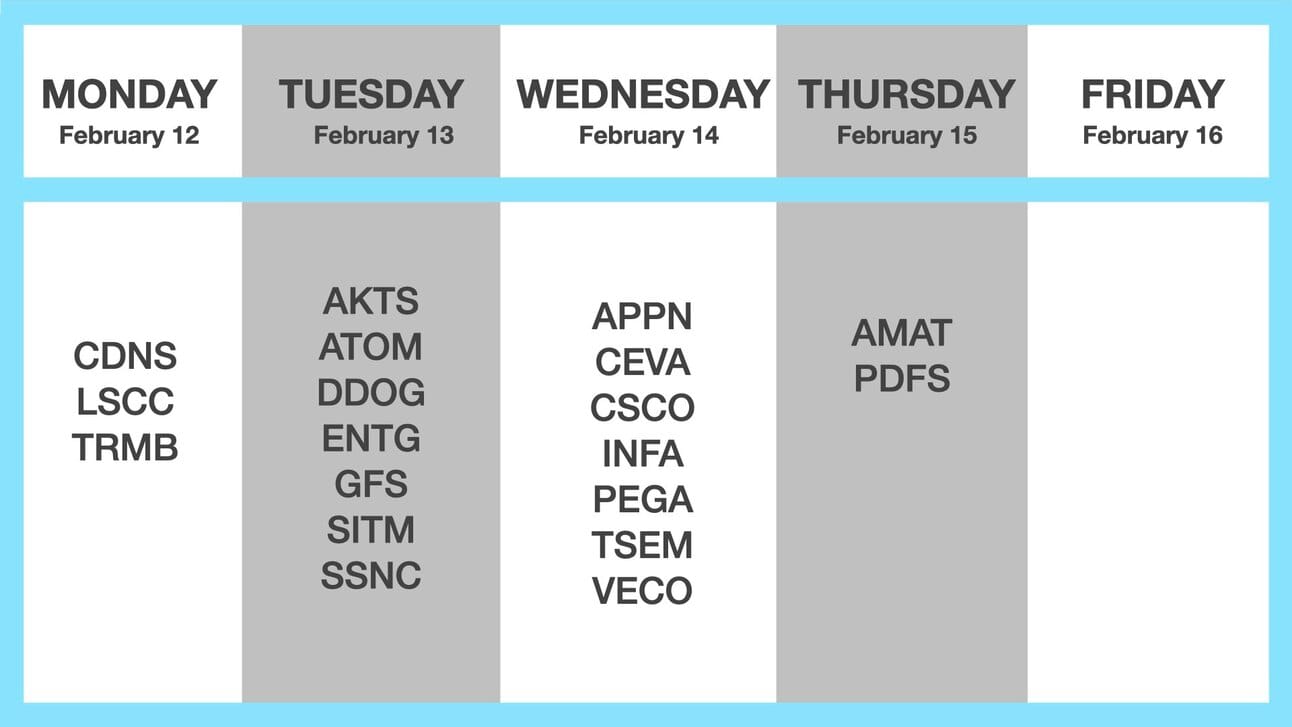 | MONDAY February 12 | TUESDAY February 13 | WEDNESDAY February 14 | THURSDAY February 15 | FRIDAY February 16 |
|---|---|---|---|---|
| CDNS LSCC TRMB | AKTS ATOM DDOG ENTG GFS SITM SSNC | APPN CEVA CSCO INFA PEGA TSEM VECO | AMAT PDFS | |